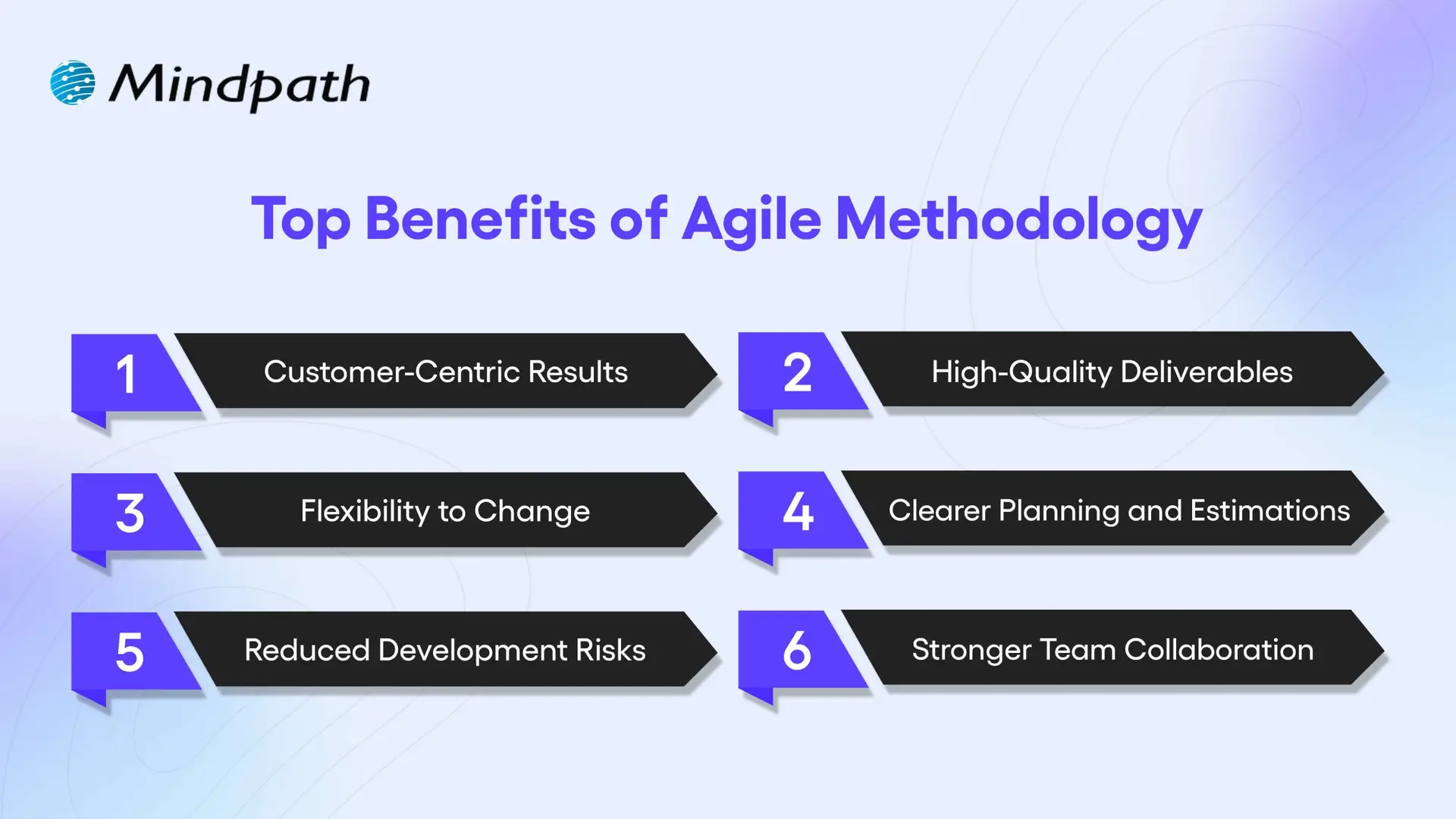 Mindpath

Top Benefits of Agile Methodology

1 Customer-Centric Results

2 High-Quality Deliverables

3 Flexibility to Change

4 Clearer Planning and Estimations

5 Reduced Development Risks

6 Stronger Team Collaboration